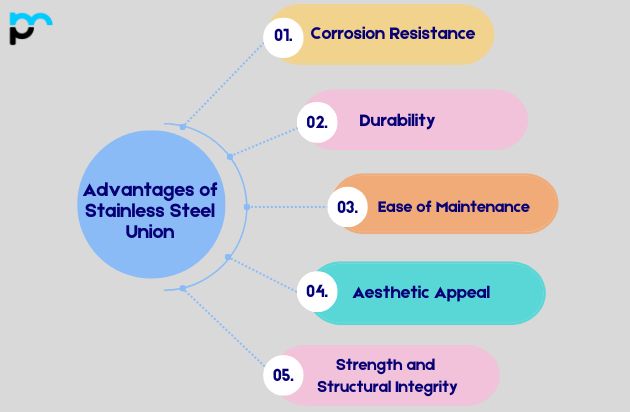 Advantages of Stainless Steel Union

01. Corrosion Resistance

02. Durability

03. Ease of Maintenance

04. Aesthetic Appeal

05. Strength and Structural Integrity